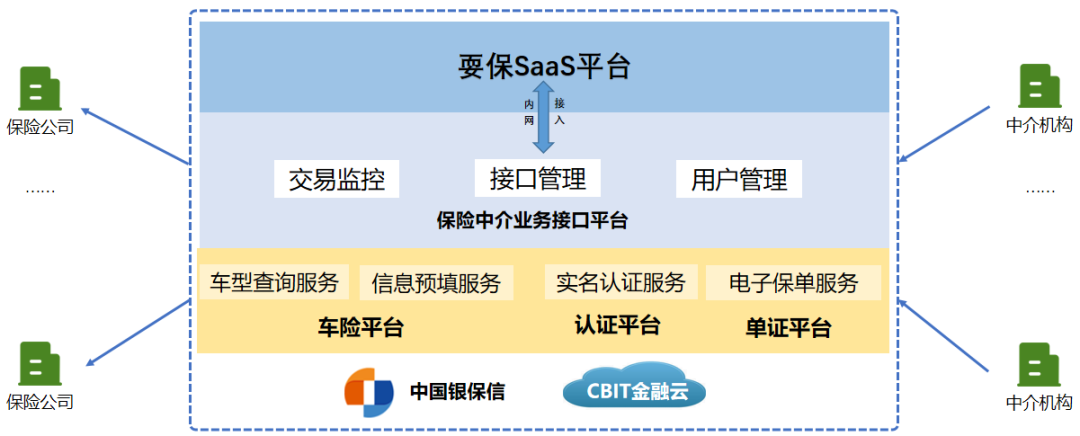 保险公司

......

保险公司

要保SaaS平台

内网 接入

交易监控

接口管理

用户管理

保险中介业务接口平台

车型查询服务

信息预填服务

实名认证服务

电子保单服务

车险平台

认证平台

单证平台

中国银保信

CBIT金融云

中介机构

......

中介机构